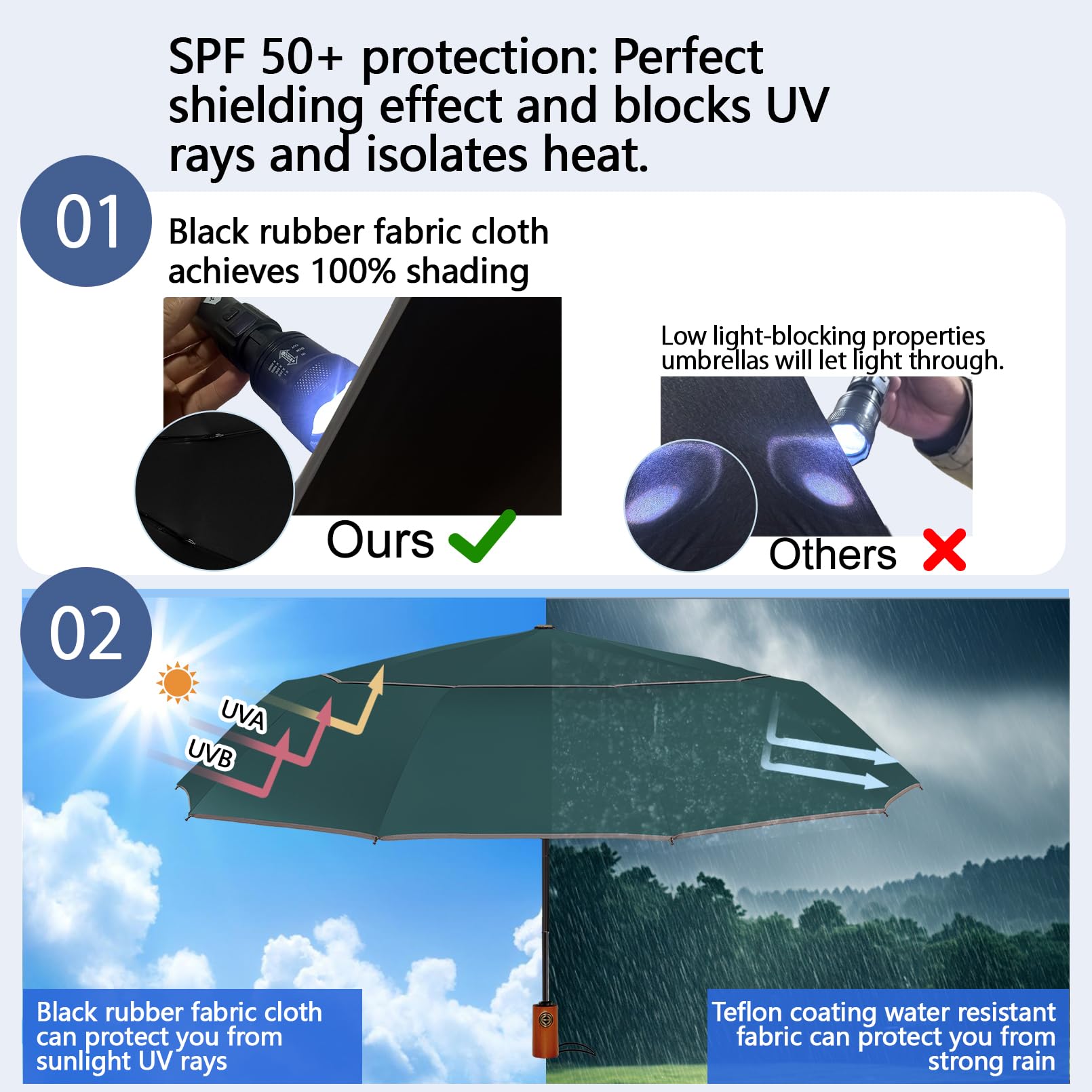 SPF 50+ protection: Perfect shielding effect and blocks UV rays and isolates heat.

01

Black rubber fabric cloth achieves 100% shading

Ours

Low light-blocking properties umbrellas will let light through.

Others

02

UVA

UVB

Black rubber fabric cloth can protect you from sunlight UV rays

Teflon coating water resistant fabric can protect you from strong rain